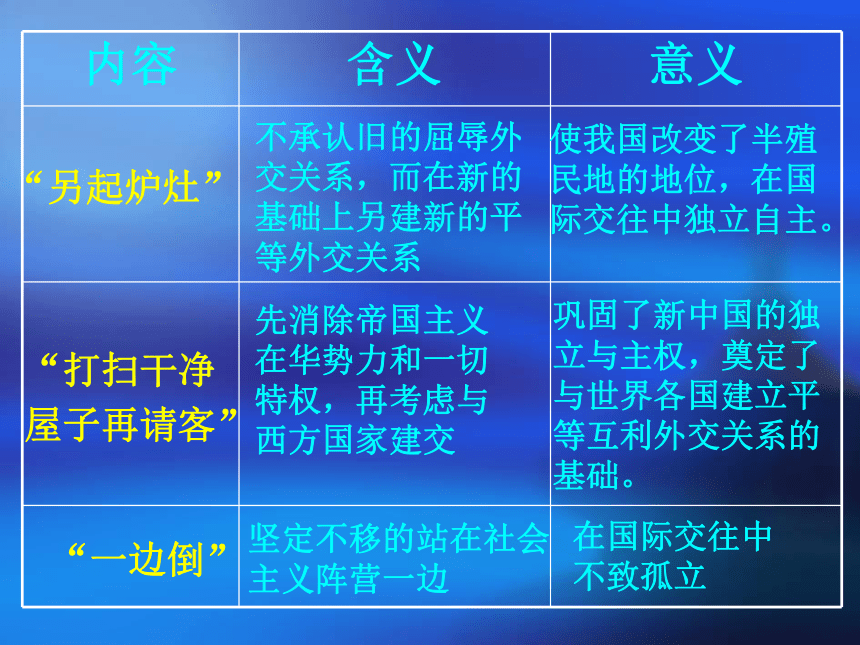 | 内容 | 含义 | 意义 |
|---|---|---|
| “另起炉灶” | 不承认旧的屈辱外交关系，而在新的基础上另建新的平等外交关系 | 使我国改变了半殖民地的地位，在国际交往中独立自主。 |
| “打扫干净屋子再请客” | 先消除帝国主义在华势力和一切特权，再考虑与西方国家建交 | 巩固了新中国的独立与主权，奠定了与世界各国建立平等互利外交关系的基础。 |
| “一边倒” | 坚定不移的站在社会主义阵营一边 | 在国际交往中不致孤立 |